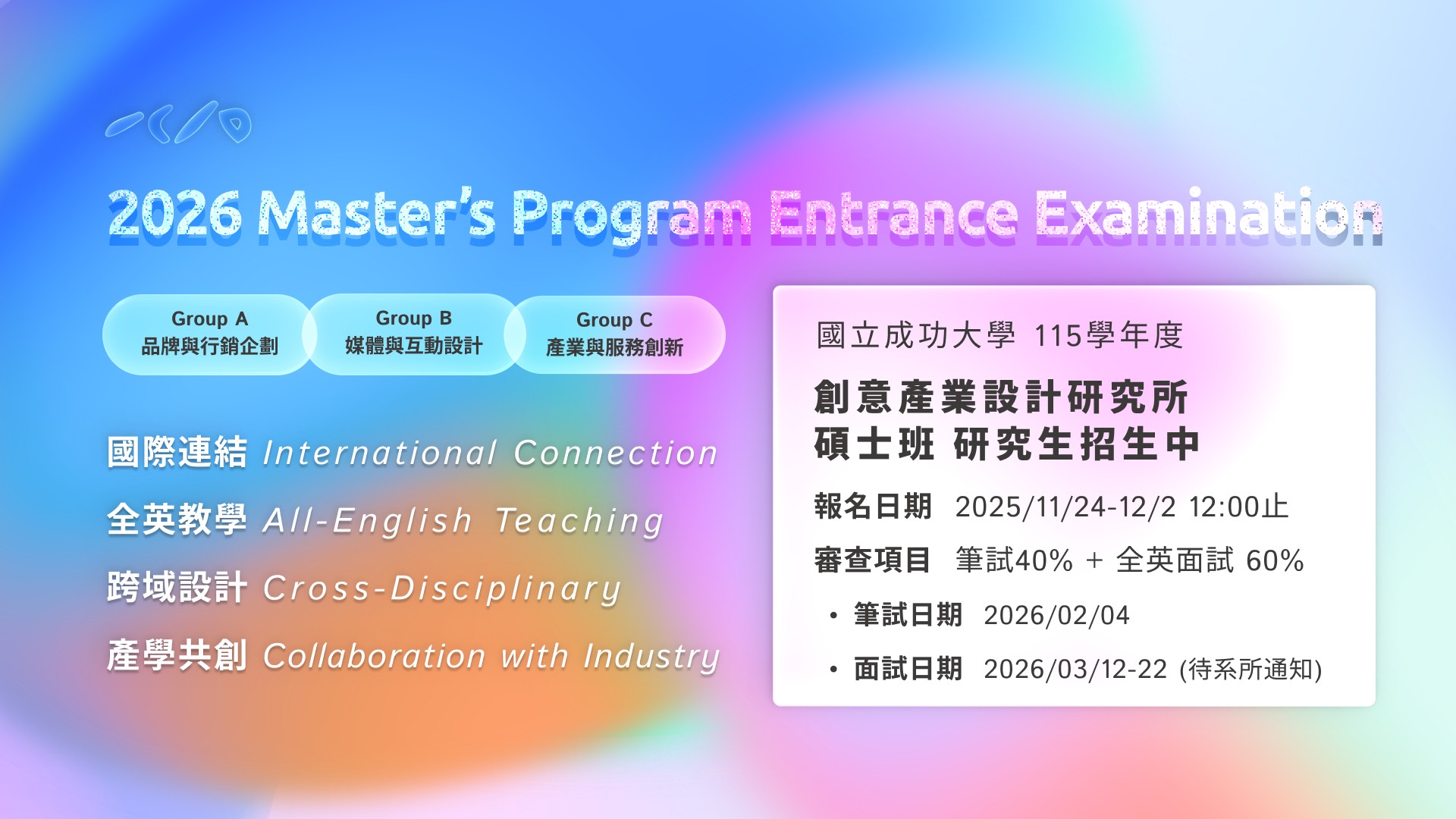 2026 Master's Program Entrance Examination

Group A
品牌與行銷企劃

Group B
媒體與互動設計

Group C
產業與服務創新

國際連結 International Connection

全英教學 All-English Teaching

跨域設計 Cross-Disciplinary

產學共創 Collaboration with Industry

國立成功大學 115學年度

創意產業設計研究所
碩士班 研究生招生中

報名日期 2025/11/24-12/2 12:00止

審查項目 筆試40% + 全英面試 60%

• 筆試日期 2026/02/04

• 面試日期 2026/03/12-22 (待系所通知)